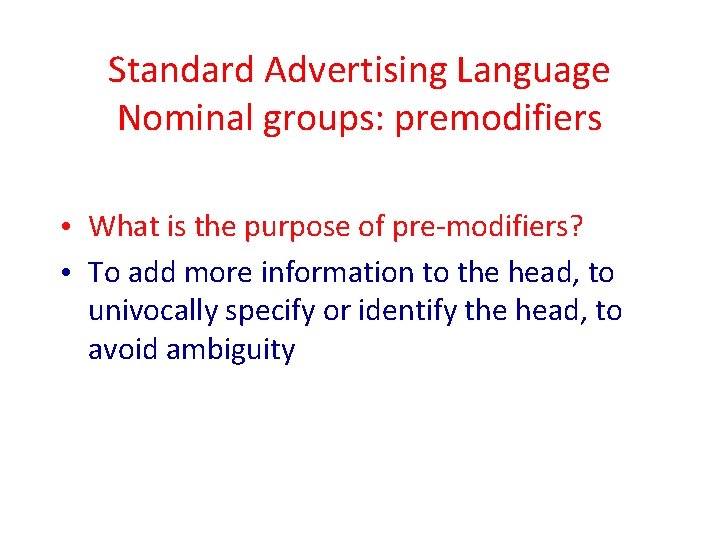 Standard Advertising Language
Nominal groups: premodifiers

• What is the purpose of pre-modifiers?
• To add more information to the head, to univocally specify or identify the head, to avoid ambiguity